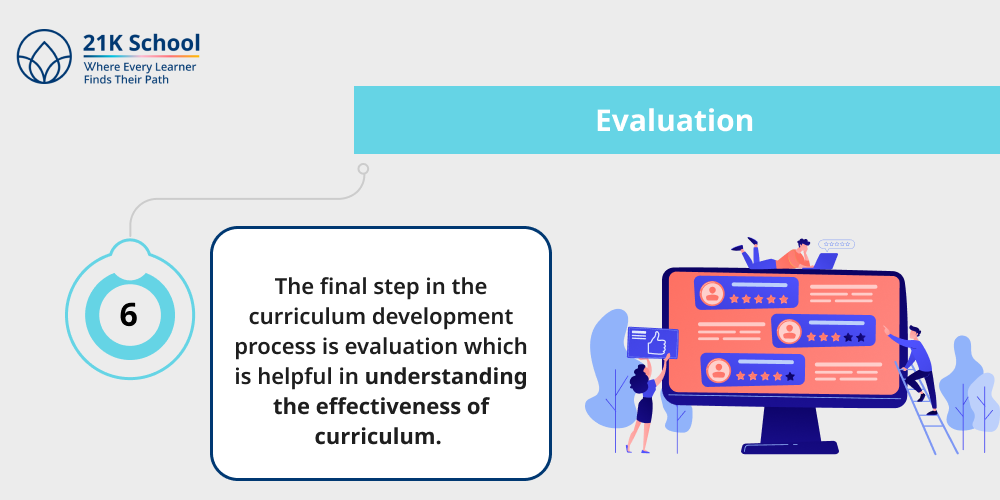 21K School
Where Every Learner
Finds Their Path

Evaluation

6

The final step in the curriculum development process is evaluation which is helpful in understanding the effectiveness of curriculum.